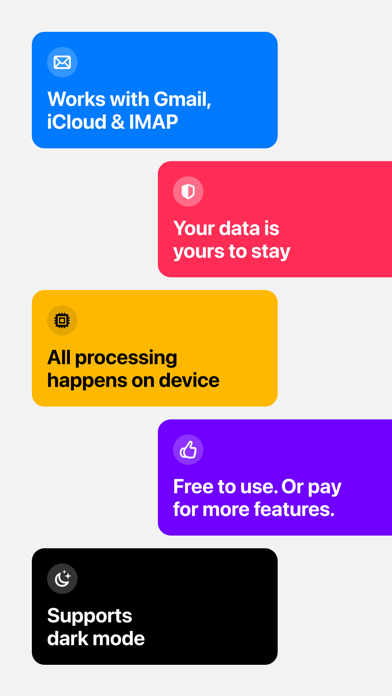 Works with Gmail, iCloud & IMAP

Your data is yours to stay

All processing happens on device

Free to use. Or pay for more features.

Supports dark mode